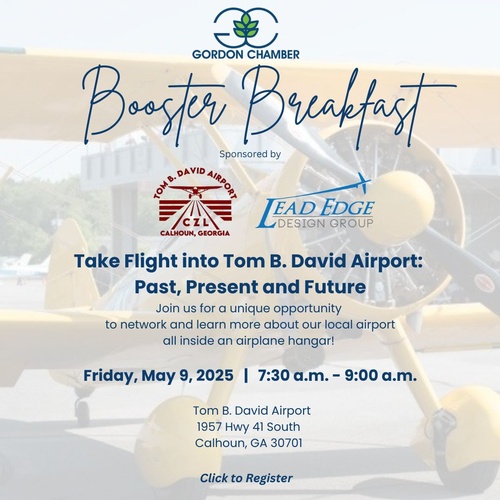 GORDON CHAMBER

Booster Breakfast

Sponsored by

TOM B. DAVID AIRPORT
CZL
CALHOUN, GEORGIA

LEAD EDGE
DESIGN GROUP

Take Flight into Tom B. David Airport: Past, Present and Future

Join us for a unique opportunity to network and learn more about our local airport all inside an airplane hangar!

Friday, May 9, 2025 | 7:30 a.m. - 9:00 a.m.

Tom B. David Airport
1957 Hwy 41 South
Calhoun, GA 30701

Click to Register